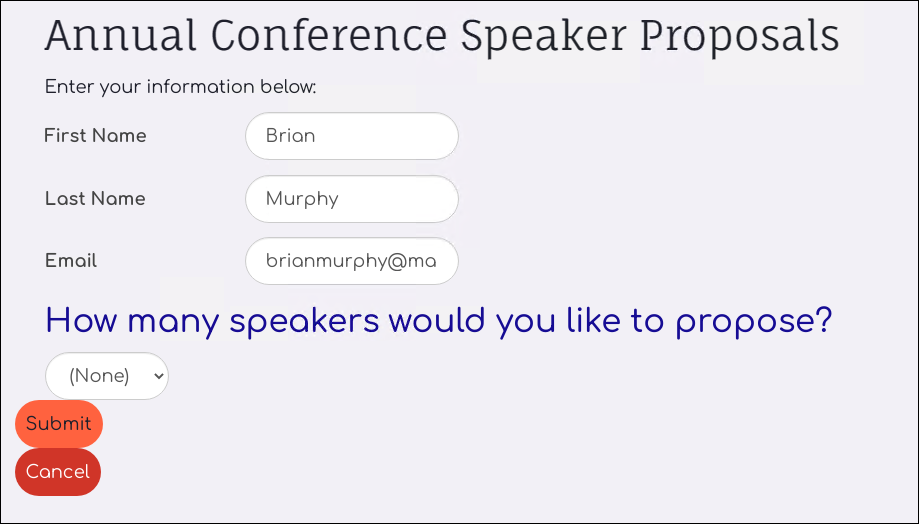 Annual Conference Speaker Proposals

Enter your information below:

First Name Brian

Last Name Murphy

Email brianmurphy@ma

How many speakers would you like to propose?

(None)

Submit

Cancel